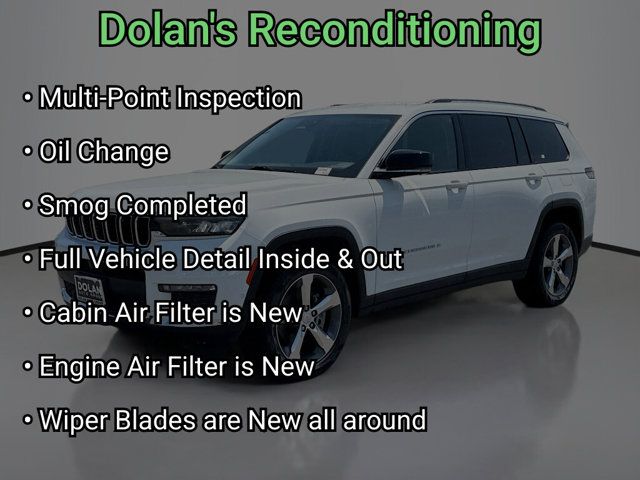 Dolan's Reconditioning

• Multi-Point Inspection

• Oil Change

• Smog Completed

• Full Vehicle Detail Inside & Out

• Cabin Air Filter is New

• Engine Air Filter is New

• Wiper Blades are New all around

DOLAN